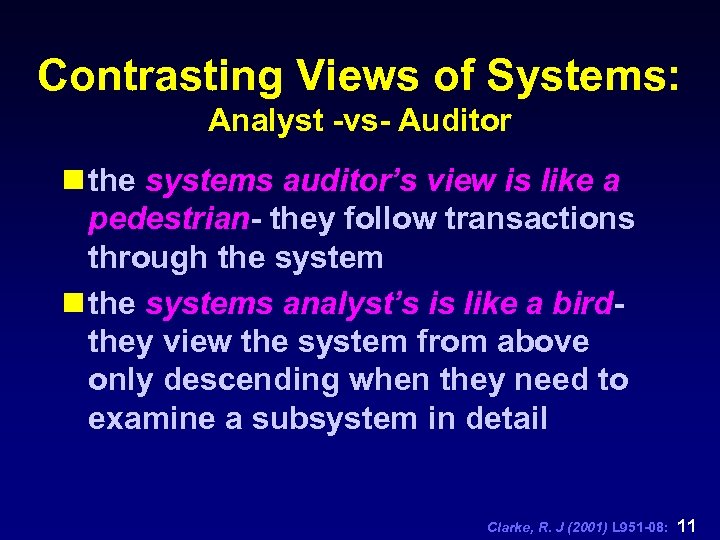 Contrasting Views of Systems:
Analyst -vs- Auditor

the systems auditor's view is like a pedestrian- they follow transactions through the system

the systems analyst's is like a bird- they view the system from above only descending when they need to examine a subsystem in detail

Clarke, R. J (2001) L951-08: 11